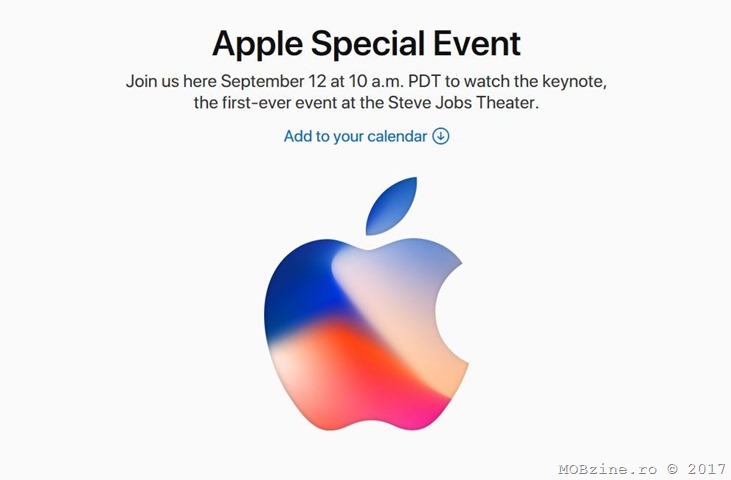 Apple Special Event

Join us here September 12 at 10 a.m. PDT to watch the keynote, the first-ever event at the Steve Jobs Theater.

Add to your calendar

MOBzine.ro © 2017